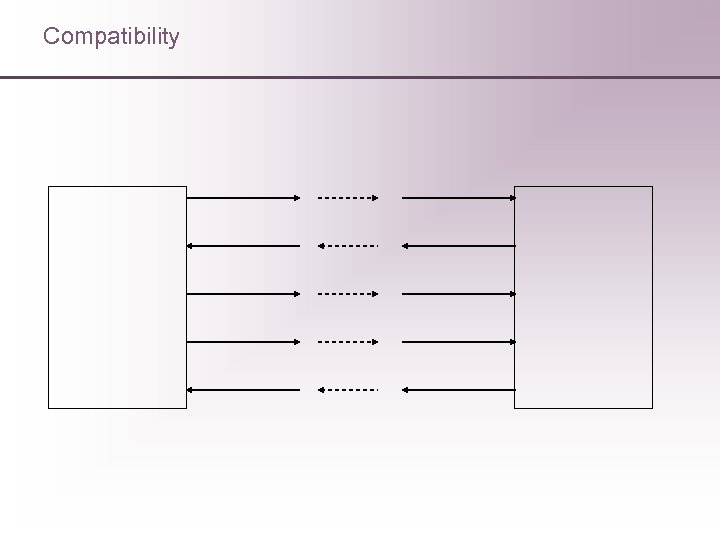 Compatibility